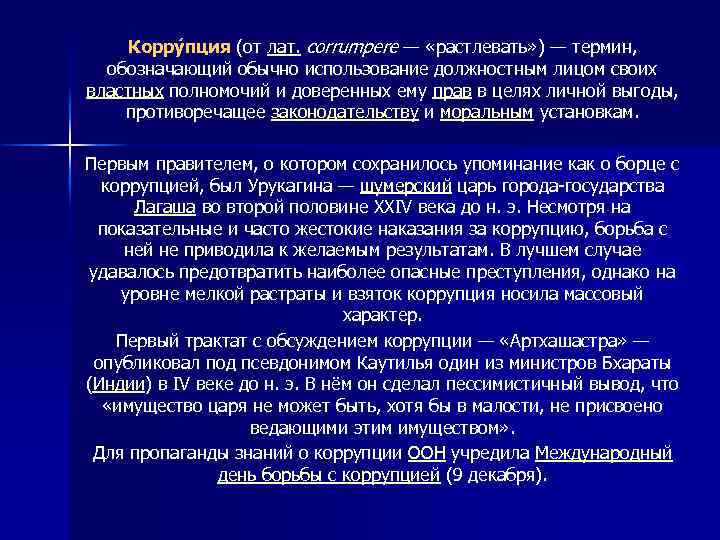 Корру́пция (от лат. corrumpere — «растлевать») — термин, обозначающий обычно использование должностным лицом своих властных полномочий и доверенных ему прав в целях личной выгоды, противоречащее законодательству и моральным установкам.

Первым правителем, о котором сохранилось упоминание как о борце с коррупцией, был Урукагина — шумерский царь города-государства Лагаша во второй половине XXIV века до н. э. Несмотря на показательные и часто жестокие наказания за коррупцию, борьба с ней не приводила к желаемым результатам. В лучшем случае удавалось предотвратить наиболее опасные преступления, однако на уровне мелкой растраты и взяток коррупция носила массовый характер.

Первый трактат с обсуждением коррупции — «Артхашастра» — опубликовал под псевдонимом Каутилья один из министров Бхараты (Индии) в IV веке до н. э. В нём он сделал пессимистичный вывод, что «имущество царя не может быть, хотя бы в малости, не присвоено ведающими этим имуществом».

Для пропаганды знаний о коррупции ООН учредила Международный день борьбы с коррупцией (9 декабря).